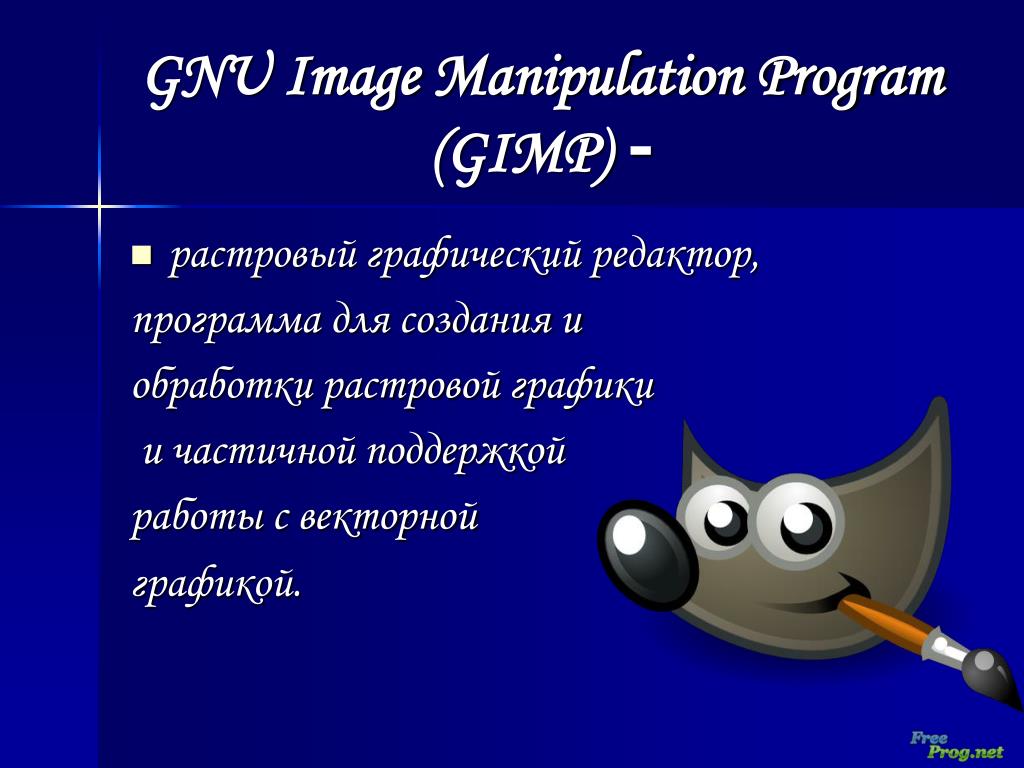 GNU Image Manipulation Program (GIMP) -

растровый графический редактор, программа для создания и обработки растровой графики и частичной поддержкой работы с векторной графикой.

Free Prog.net